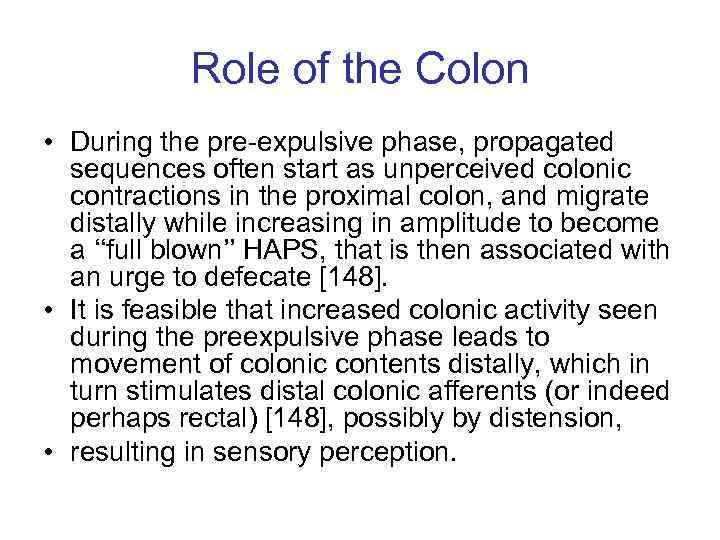 Role of the Colon

• During the pre-expulsive phase, propagated sequences often start as unperceived colonic contractions in the proximal colon, and migrate distally while increasing in amplitude to become a “full blown” HAPS, that is then associated with an urge to defecate [148].
• It is feasible that increased colonic activity seen during the preexpulsive phase leads to movement of colonic contents distally, which in turn stimulates distal colonic afferents (or indeed perhaps rectal) [148], possibly by distension,
• resulting in sensory perception.